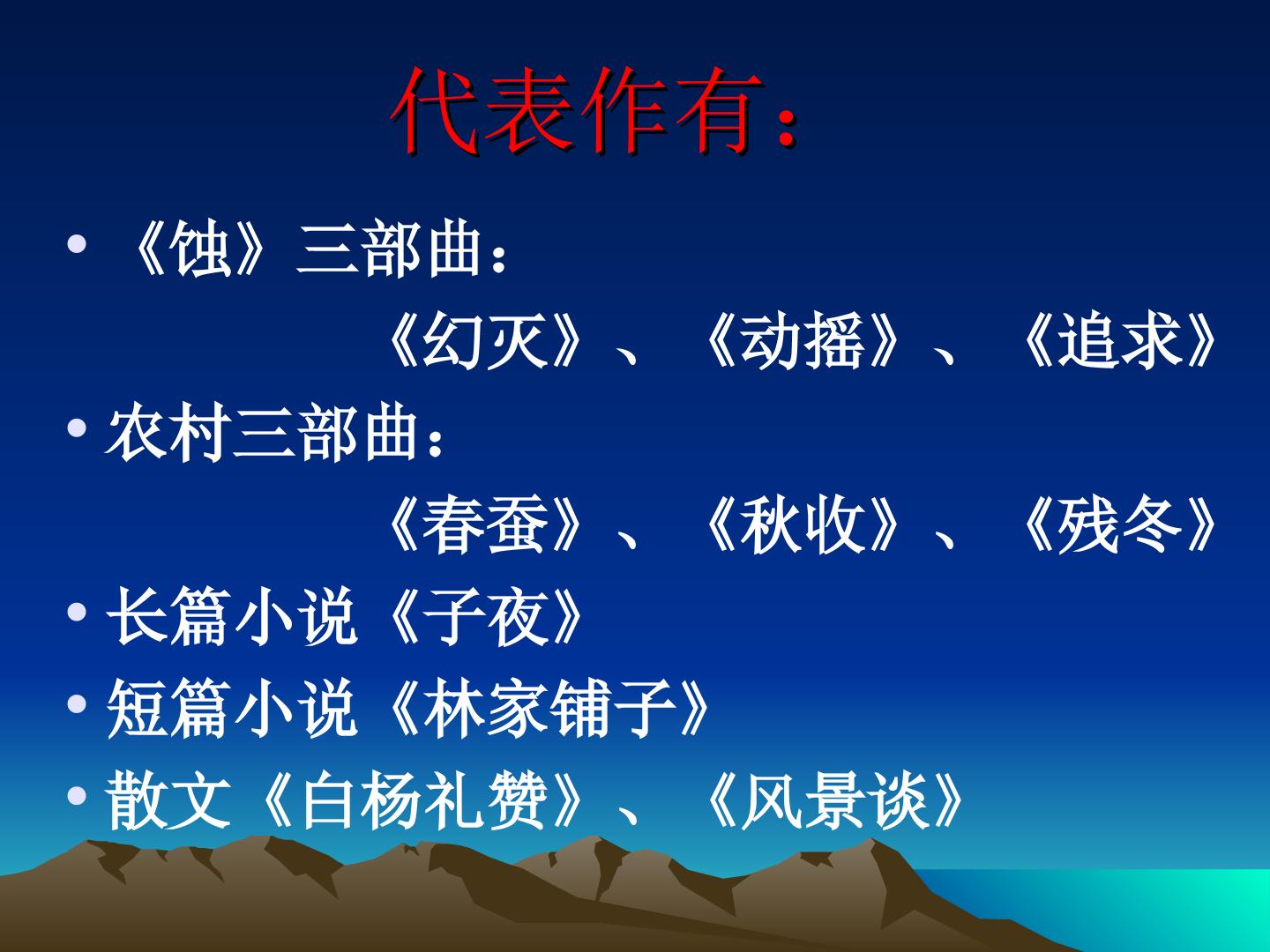 代表作有：

• 《蚀》三部曲：

《幻灭》、《动摇》、《追求》

• 农村三部曲：

《春蚕》、《秋收》、《残冬》

• 长篇小说《子夜》

• 短篇小说《林家铺子》

• 散文《白杨礼赞》、《风景谈》